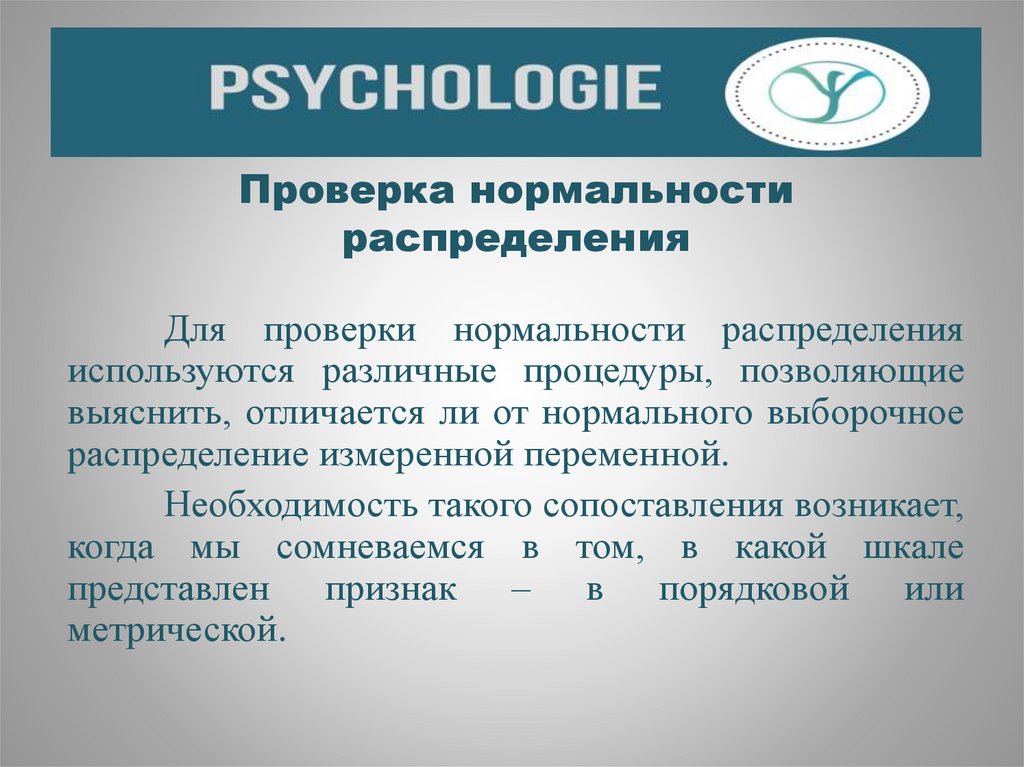 PSYCHOLOGIE

Проверка нормальности распределения

Для проверки нормальности распределения используются различные процедуры, позволяющие выяснить, отличается ли от нормального выборочное распределение измеренной переменной.

Необходимость такого сопоставления возникает, когда мы сомневаемся в том, в какой шкале представлен признак – в порядковой или метрической.